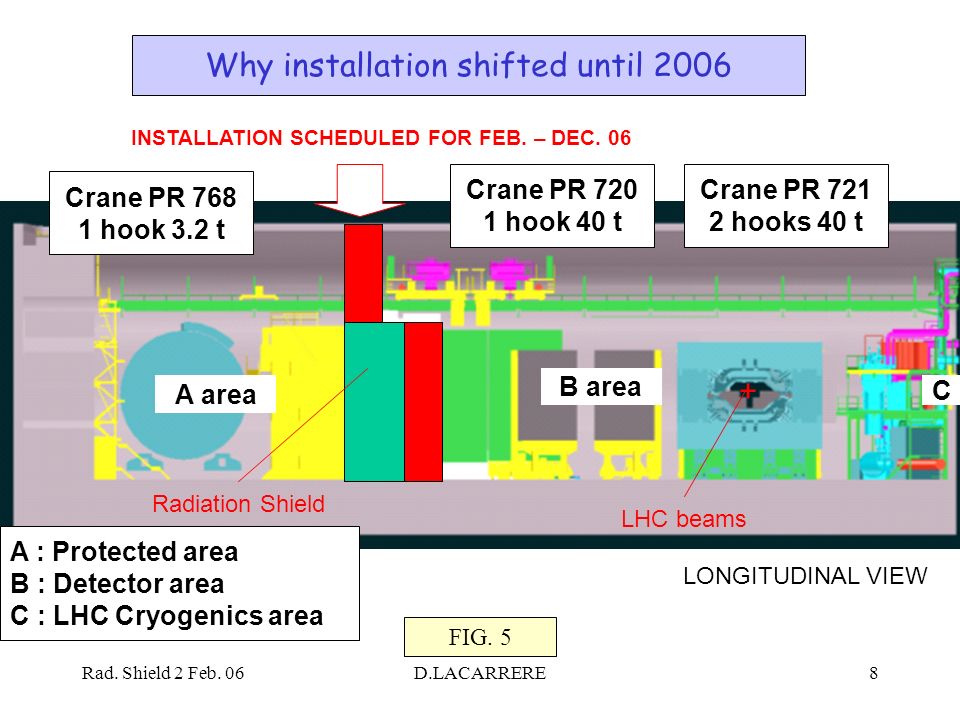 Why installation shifted until 2006

INSTALLATION SCHEDULED FOR FEB. – DEC. 06

Crane PR 768
1 hook 3.2 t

Crane PR 720
1 hook 40 t

Crane PR 721
2 hooks 40 t

A area

B area

C

Radiation Shield

LHC beams

A : Protected area
B : Detector area
C : LHC Cryogenics area

LONGITUDINAL VIEW

FIG. 5

Rad. Shield 2 Feb. 06

D.LACARRERE

8